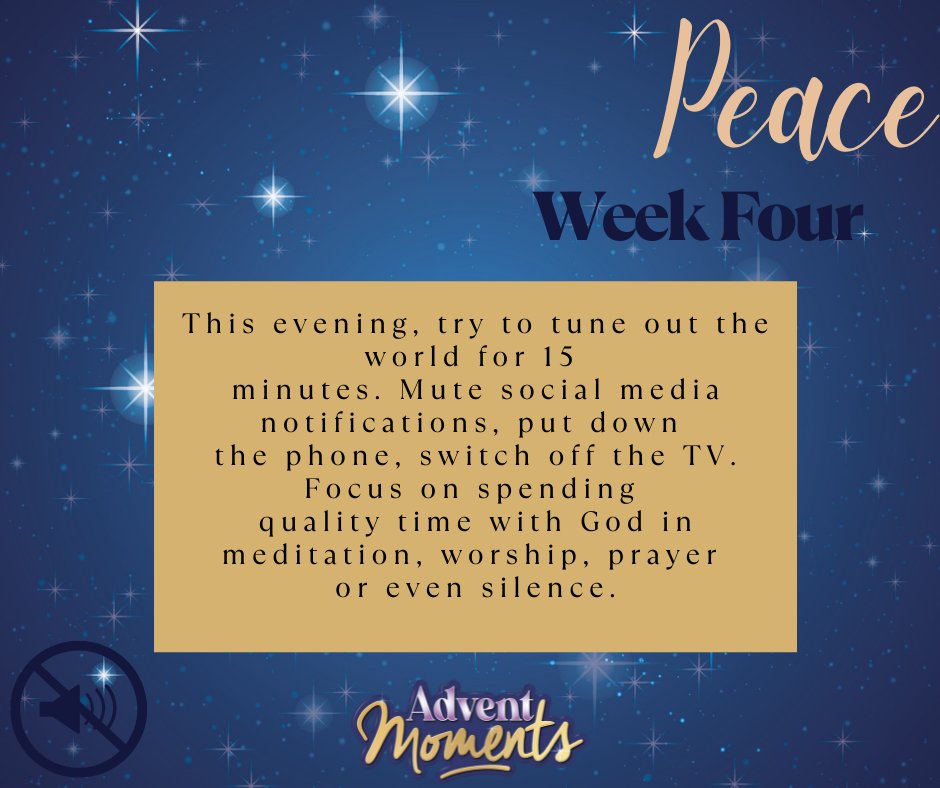 Peace

Week Four

This evening, try to tune out the world for 15 minutes. Mute social media notifications, put down the phone, switch off the TV. Focus on spending quality time with God in meditation, worship, prayer or even silence.

Advent Moments